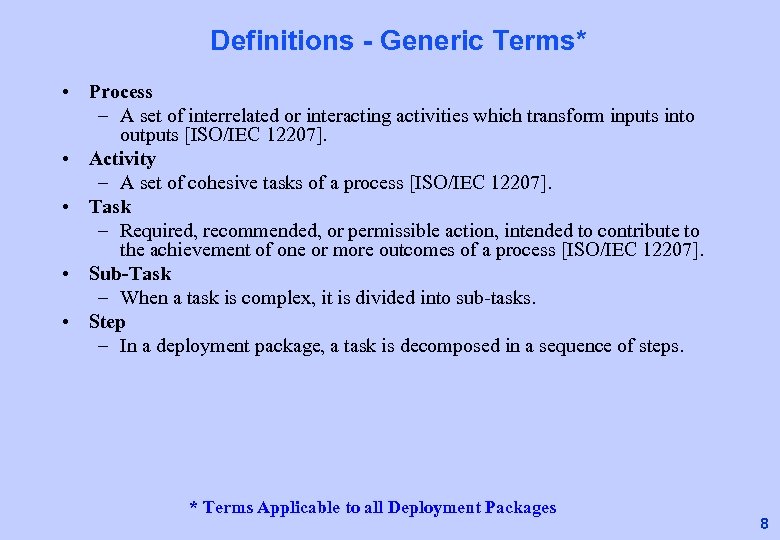 Definitions - Generic Terms*

• Process
– A set of interrelated or interacting activities which transform inputs into outputs [ISO/IEC 12207].

• Activity
– A set of cohesive tasks of a process [ISO/IEC 12207].

• Task
– Required, recommended, or permissible action, intended to contribute to the achievement of one or more outcomes of a process [ISO/IEC 12207].

• Sub-Task
– When a task is complex, it is divided into sub-tasks.

• Step
– In a deployment package, a task is decomposed in a sequence of steps.

* Terms Applicable to all Deployment Packages

8